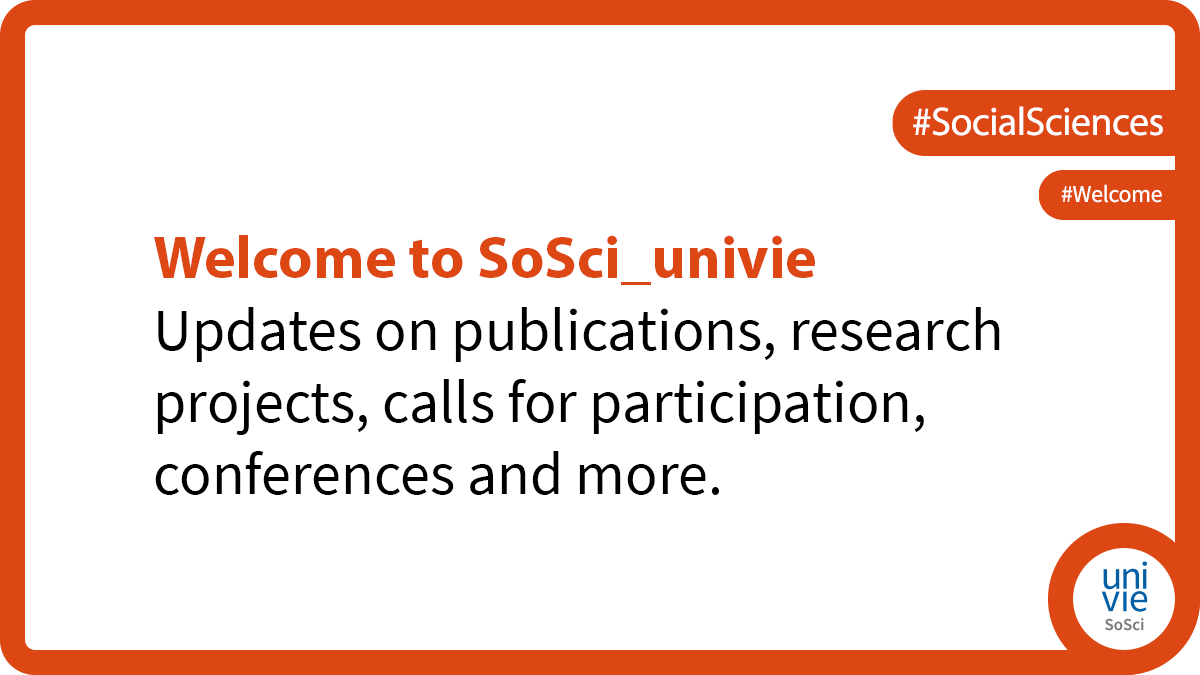 #SocialSciences

#Welcome

Welcome to SoSci_univie
Updates on publications, research projects, calls for participation, conferences and more.

uni
vie
SoSci